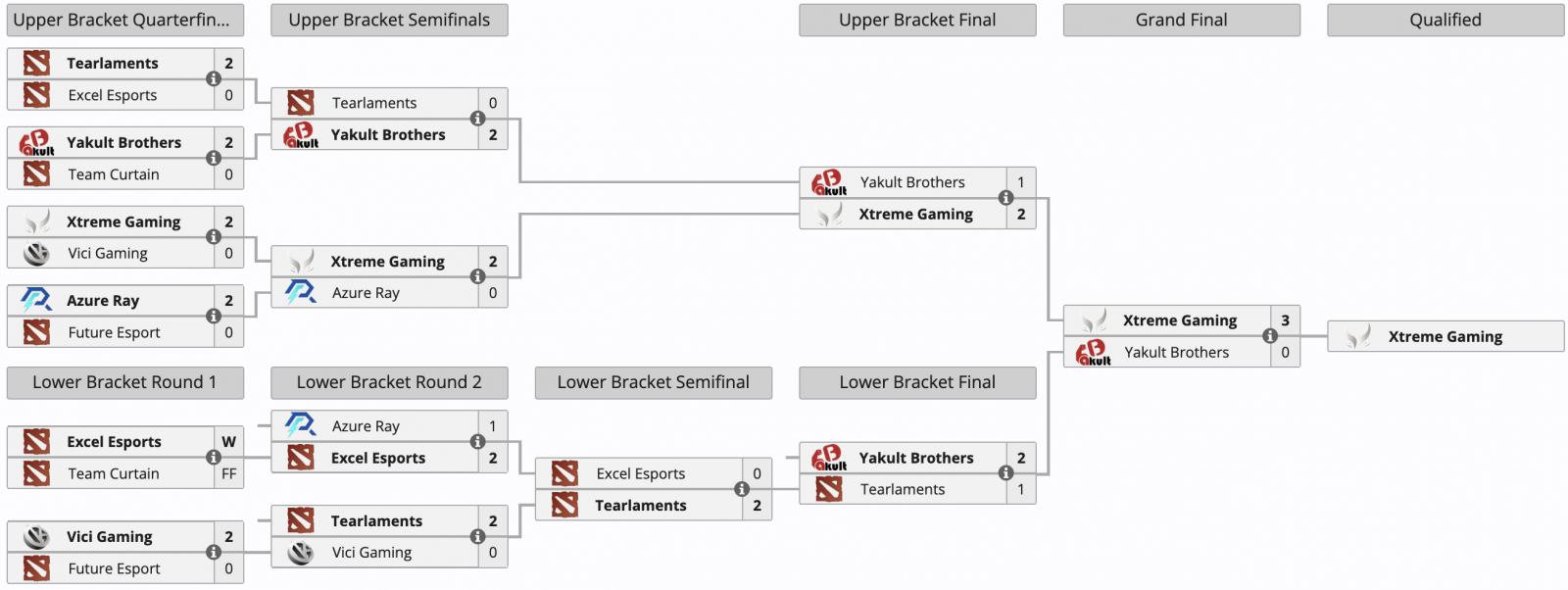 Upper Bracket Quarterfin...

Tearlaments 2
Excel Esports 0

Yakult Brothers 2
Team Curtain 0

Xtreme Gaming 2
Vici Gaming 0

Azure Ray 2
Future Esport 0

Upper Bracket Semifinals

Tearlaments 0
Yakult Brothers 2

Xtreme Gaming 2
Azure Ray 0

Upper Bracket Final

Yakult Brothers 1
Xtreme Gaming 2

Grand Final

Xtreme Gaming 3
Yakult Brothers 0

Qualified

Xtreme Gaming

Lower Bracket Round 1

Excel Esports W
Team Curtain FF

Vici Gaming 2
Future Esport 0

Lower Bracket Round 2

Azure Ray 1
Excel Esports 2

Tearlaments 2
Vici Gaming 0

Lower Bracket Semifinal

Excel Esports 0
Tearlaments 2

Lower Bracket Final

Yakult Brothers 2
Tearlaments 1